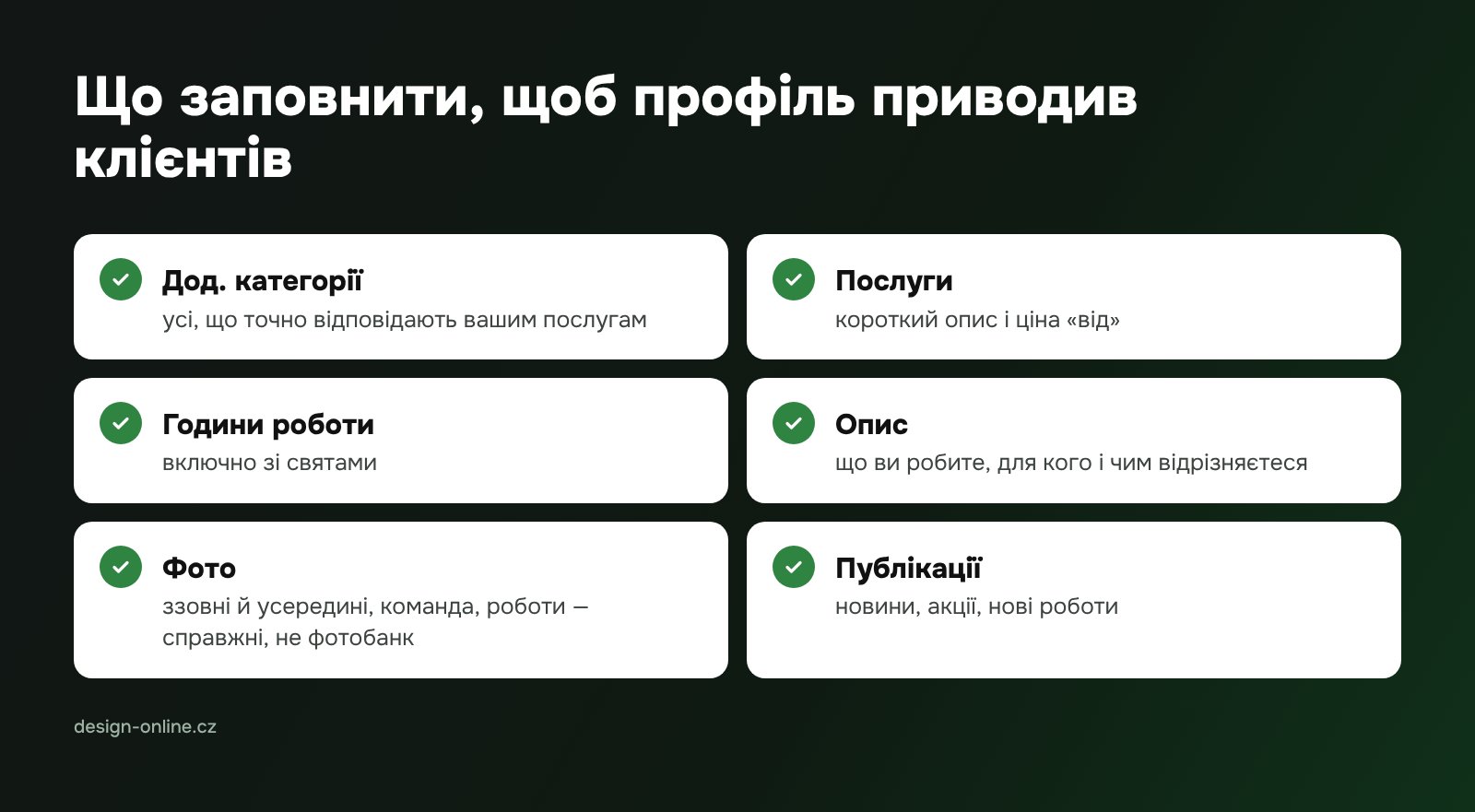 Що заповнити, щоб профіль приводив клієнтів

✓ Дод. категорії
усі, що точно відповідають вашим послугам

✓ Години роботи
включно зі святами

✓ Фото
ззовні й усередині, команда, роботи — справжні, не фотобанк

✓ Послуги
короткий опис і ціна «від»

✓ Опис
що ви робите, для кого і чим відрізняєтеся

✓ Публікації
новини, акції, нові роботи

design-online.cz